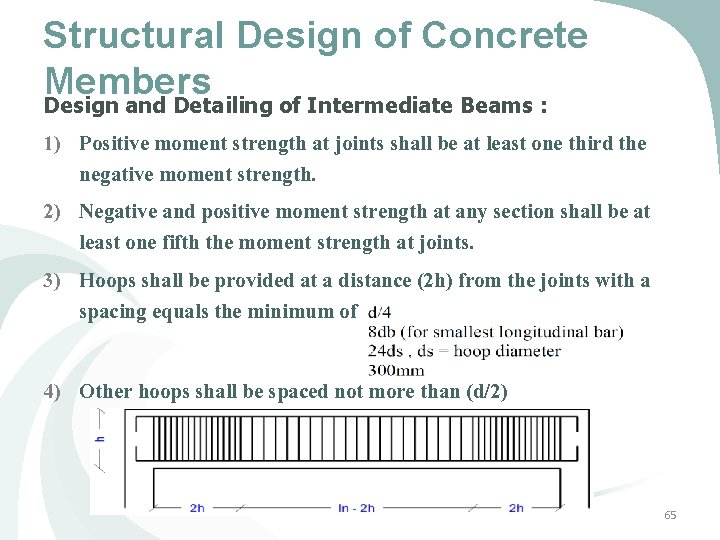 Structural Design of Concrete Members

Design and Detailing of Intermediate Beams :

1) Positive moment strength at joints shall be at least one third the negative moment strength.

2) Negative and positive moment strength at any section shall be at least one fifth the moment strength at joints.

3) Hoops shall be provided at a distance (2h) from the joints with a spacing equals the minimum of d/4
8db (for smallest longitudinal bar)
24ds , ds = hoop diameter
300mm

4) Other hoops shall be spaced not more than (d/2)

h

2h

ln - 2h

2h

65